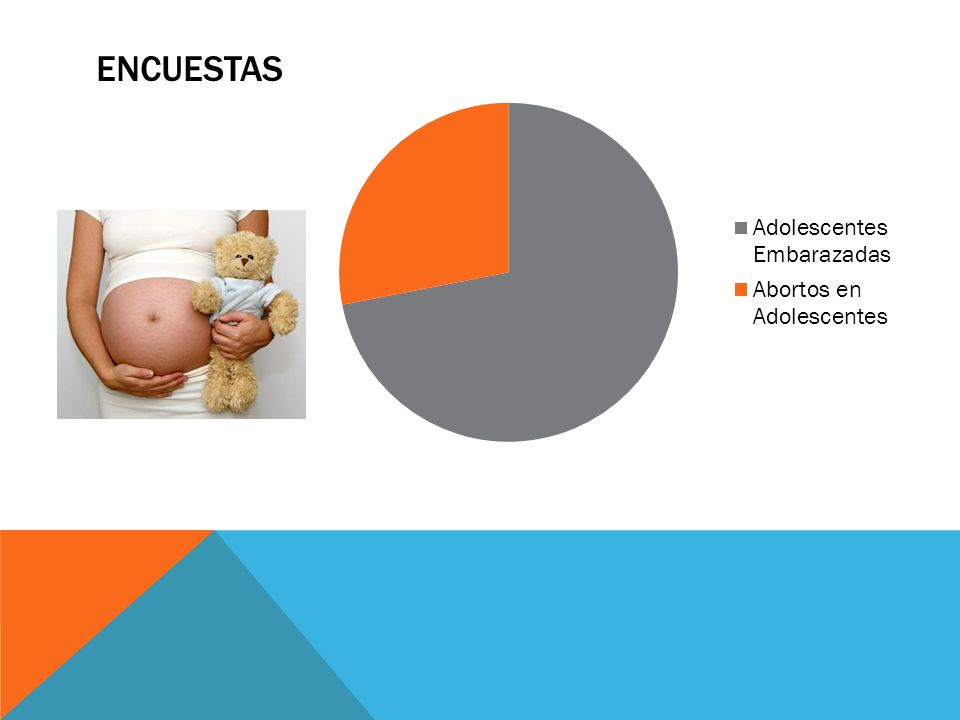 ENCUESTAS

Adolescentes Embarazadas
Abortos en Adolescentes